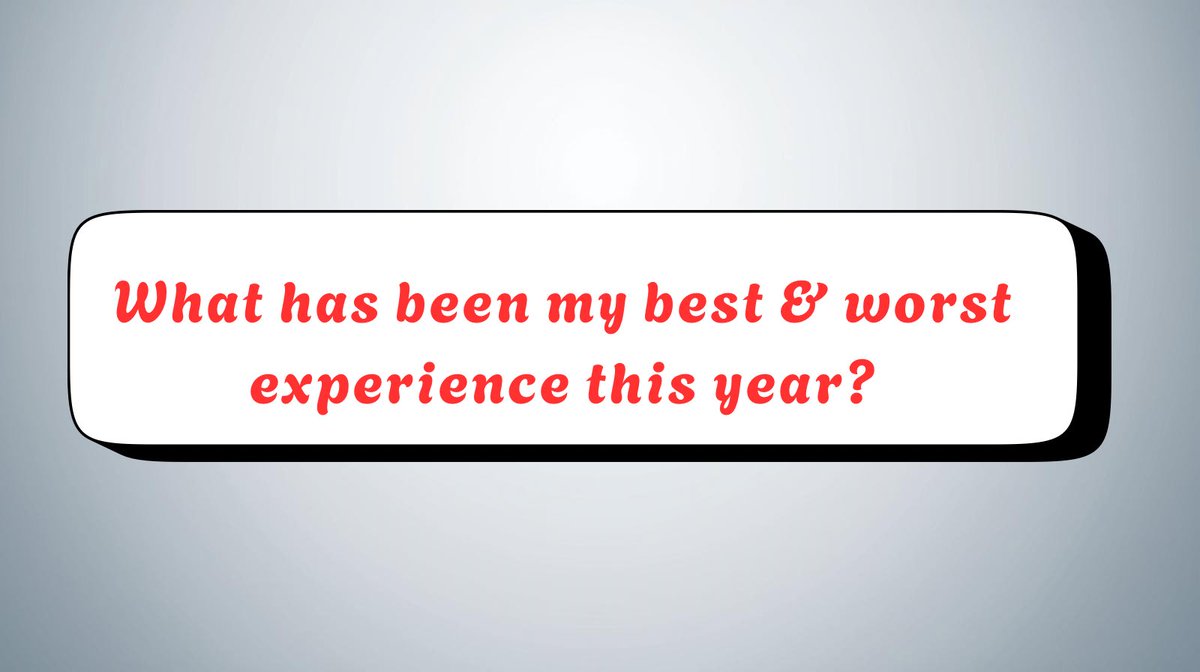 What has been my best & worst experience this year?